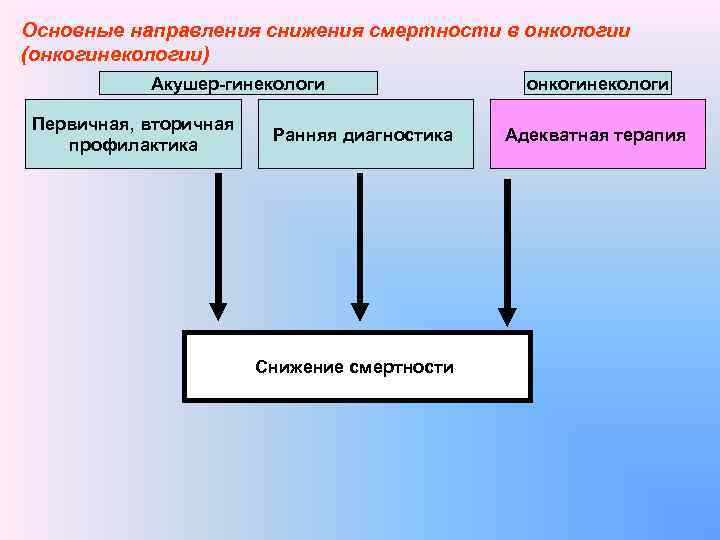 Основные направления снижения смертности в онкологии (онкогинекологии)

Акушер-гинекологи

онкогинекологи

Первичная, вторичная профилактика

Ранняя диагностика

Адекватная терапия

Снижение смертности